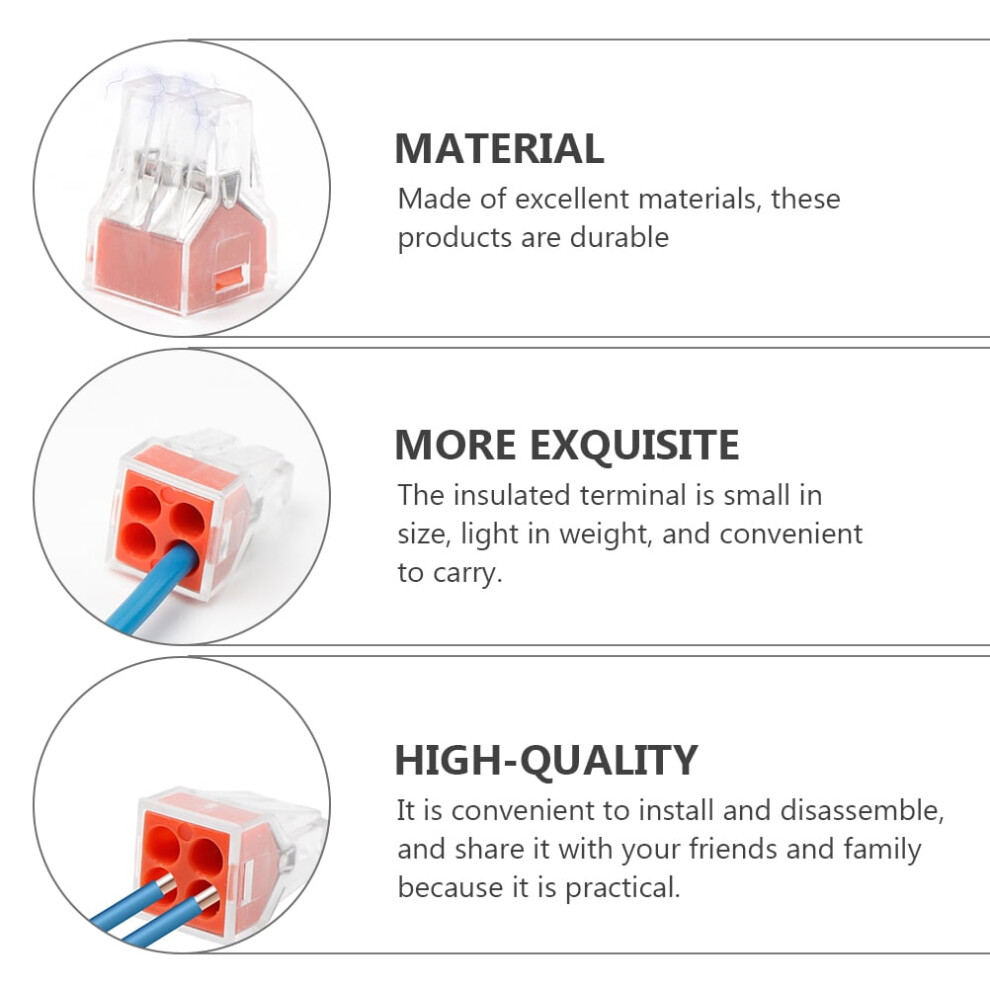 MATERIAL

Made of excellent materials, these products are durable

MORE EXQUISITE

The insulated terminal is small in size, light in weight, and convenient to carry.

HIGH-QUALITY

It is convenient to install and disassemble, and share it with your friends and family because it is practical.